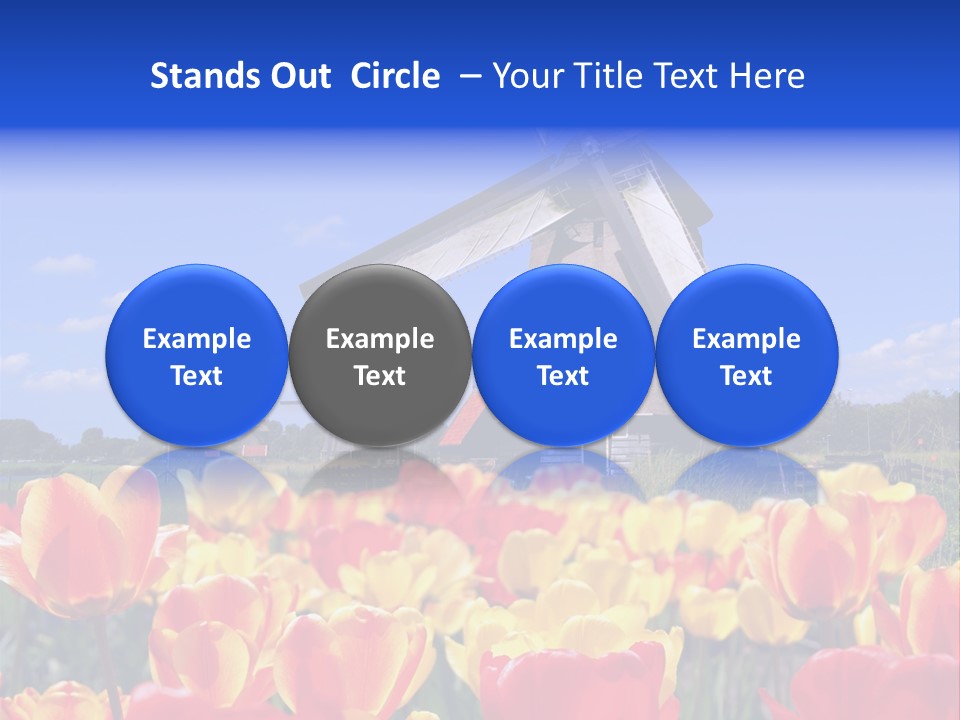 Stands Out Circle – Your Title Text Here

Example Text

Example Text

Example Text

Example Text